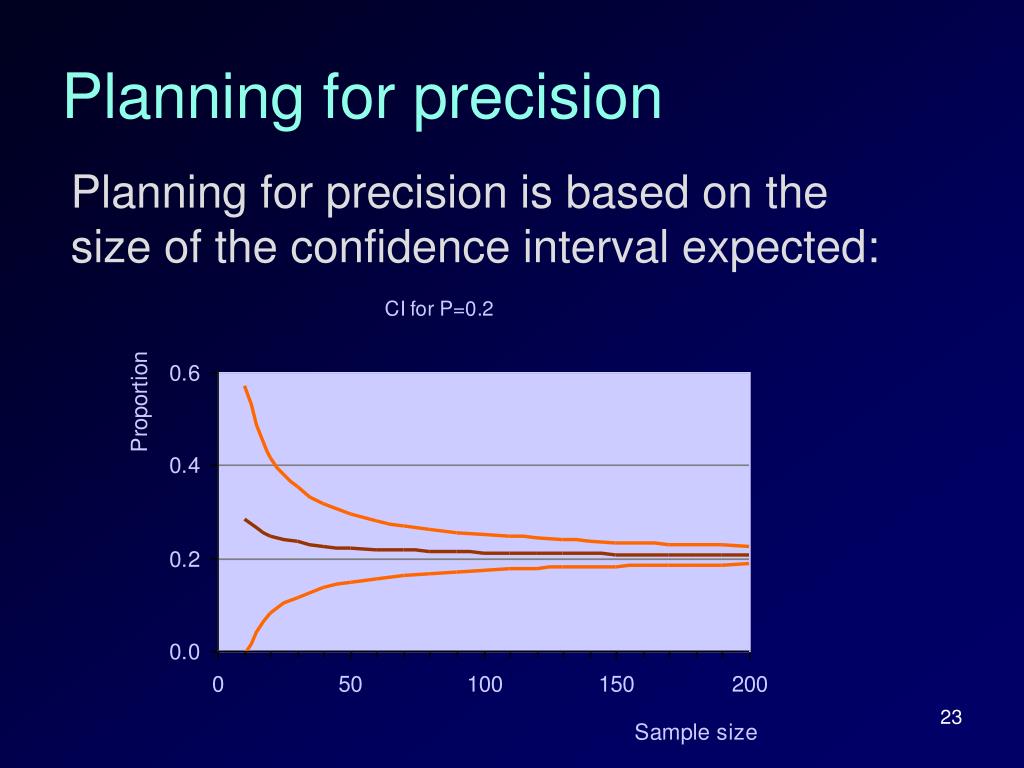 Planning for precision

Planning for precision is based on the size of the confidence interval expected:

CI for P=0.2

Proportion

0.6
0.4
0.2
0.0

0
50
100
150
200

Sample size

23